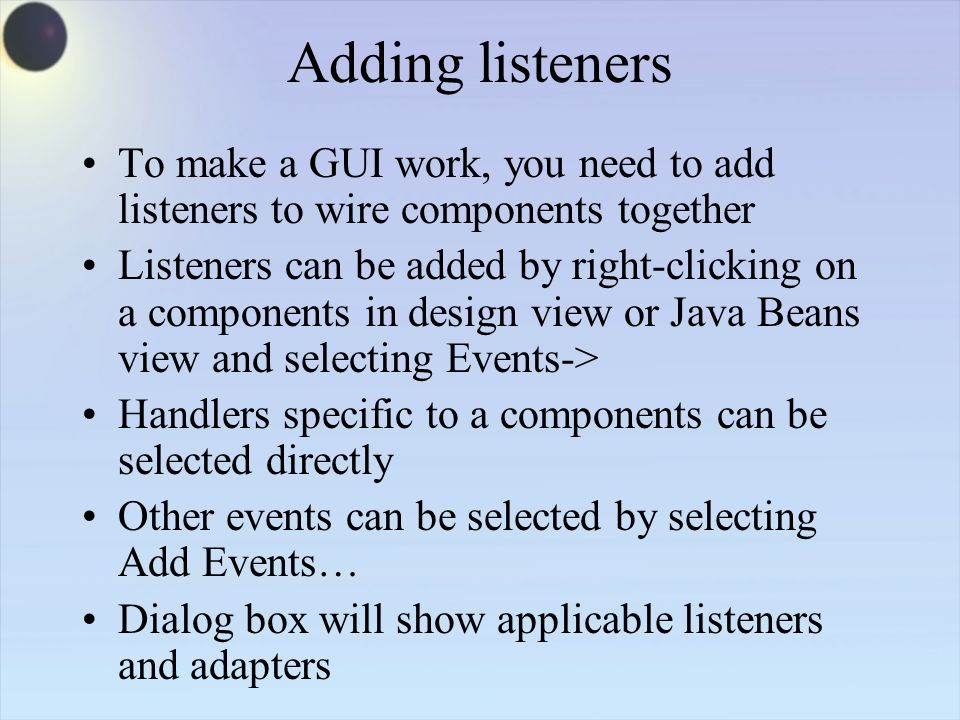 Adding listeners

• To make a GUI work, you need to add listeners to wire components together
• Listeners can be added by right-clicking on a components in design view or Java Beans view and selecting Events->
• Handlers specific to a components can be selected directly
• Other events can be selected by selecting Add Events…
• Dialog box will show applicable listeners and adapters